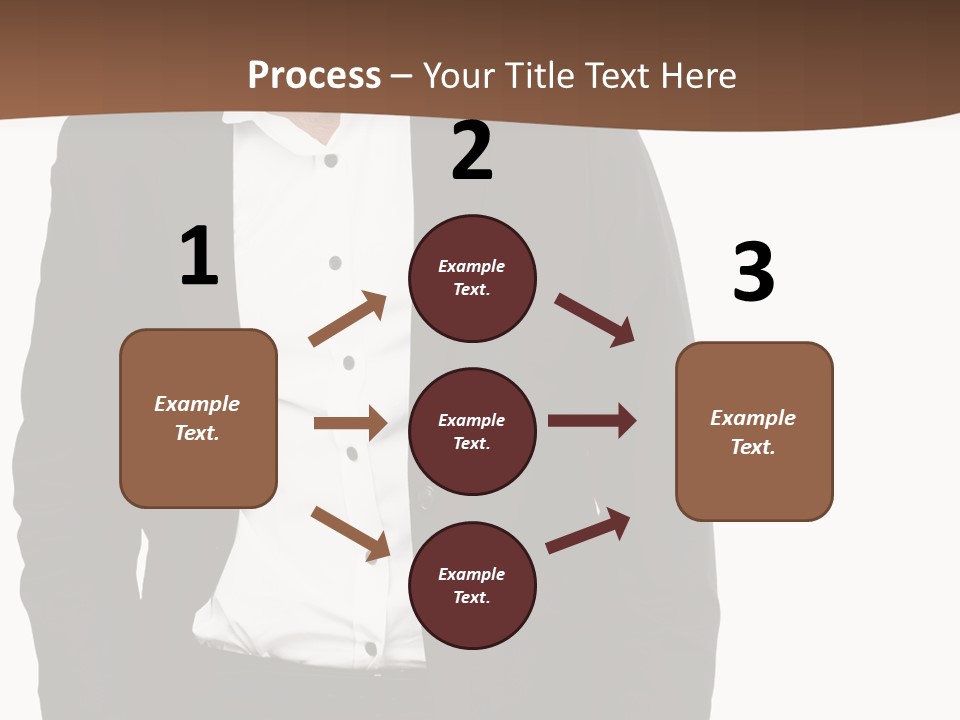 Process – Your Title Text Here

1

Example Text.

2

Example Text.

Example Text.

Example Text.

3

Example Text.